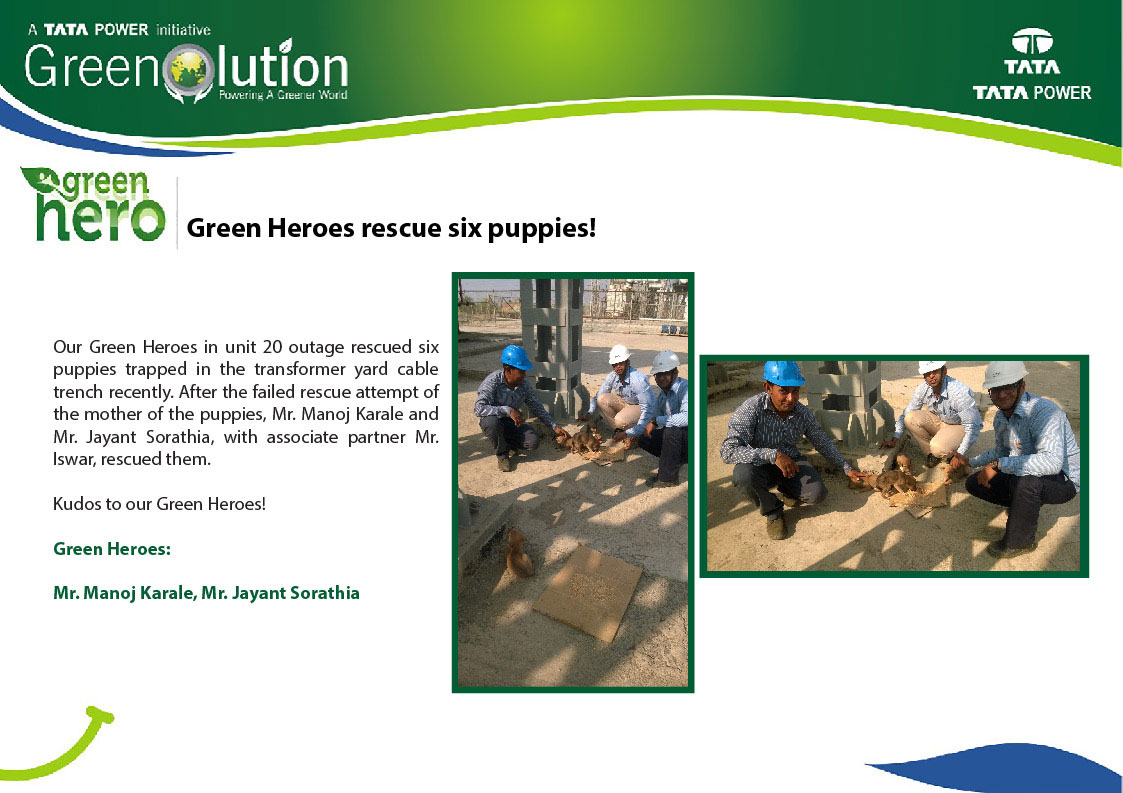 A TATA POWER initiative
Greenolution
Powering A Greener World

TATA
TATA POWER

green hero

Green Heroes rescue six puppies!

Our Green Heroes in unit 20 outage rescued six puppies trapped in the transformer yard cable trench recently. After the failed rescue attempt of the mother of the puppies, Mr. Manoj Karale and Mr. Jayant Sorathia, with associate partner Mr. Iswar, rescued them.

Kudos to our Green Heroes!

Green Heroes:

Mr. Manoj Karale, Mr. Jayant Sorathia